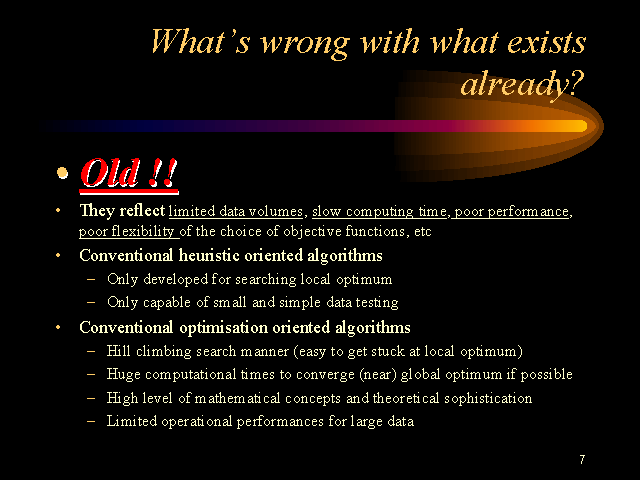 What's wrong with what exists already?

• Old !!

• They reflect limited data volumes, slow computing time, poor performance, poor flexibility of the choice of objective functions, etc

• Conventional heuristic oriented algorithms
– Only developed for searching local optimum
– Only capable of small and simple data testing

• Conventional optimisation oriented algorithms
– Hill climbing search manner (easy to get stuck at local optimum)
– Huge computational times to converge (near) global optimum if possible
– High level of mathematical concepts and theoretical sophistication
– Limited operational performances for large data

7